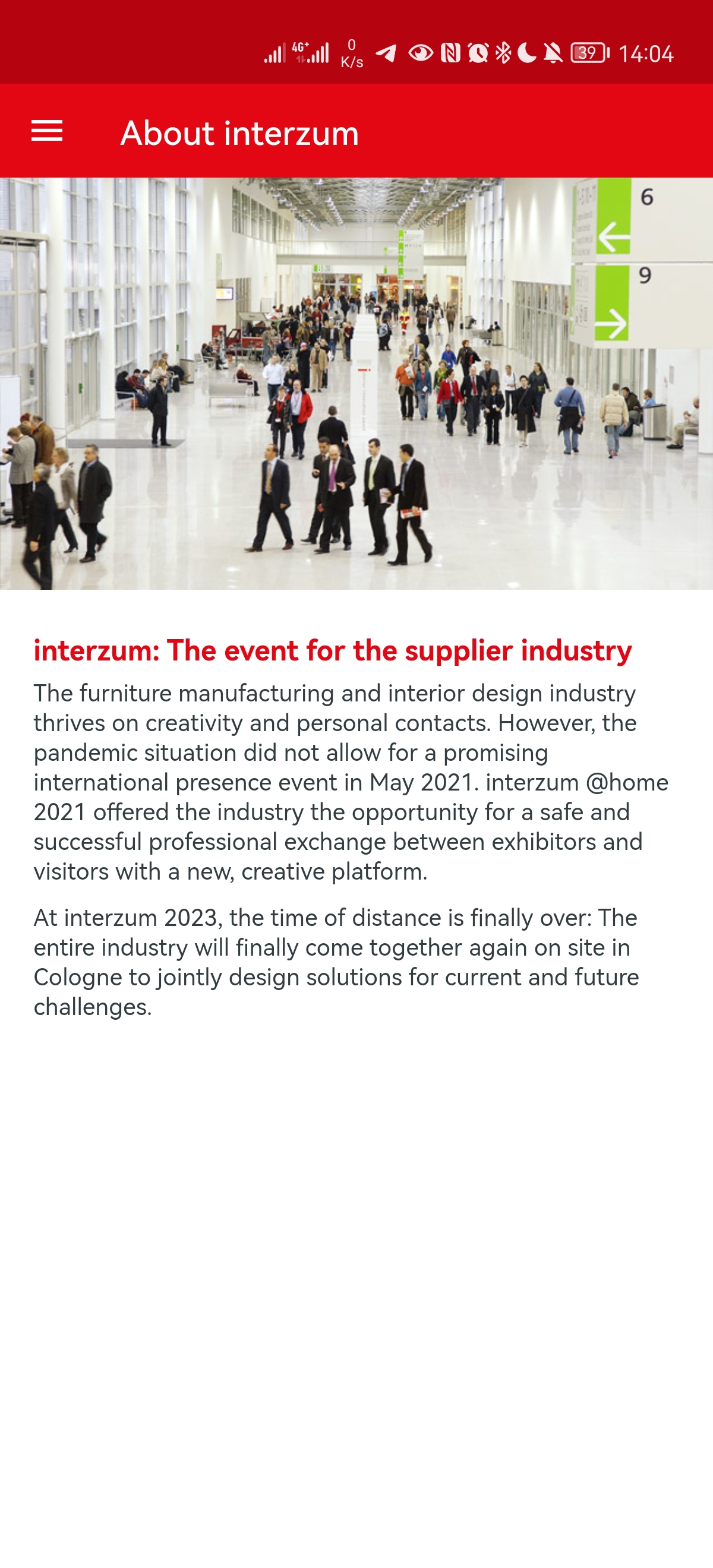 4G+ 0 K/s 39 14:04

About interzum

6

9

interzum: The event for the supplier industry

The furniture manufacturing and interior design industry thrives on creativity and personal contacts. However, the pandemic situation did not allow for a promising international presence event in May 2021. interzum @home 2021 offered the industry the opportunity for a safe and successful professional exchange between exhibitors and visitors with a new, creative platform.

At interzum 2023, the time of distance is finally over: The entire industry will finally come together again on site in Cologne to jointly design solutions for current and future challenges.